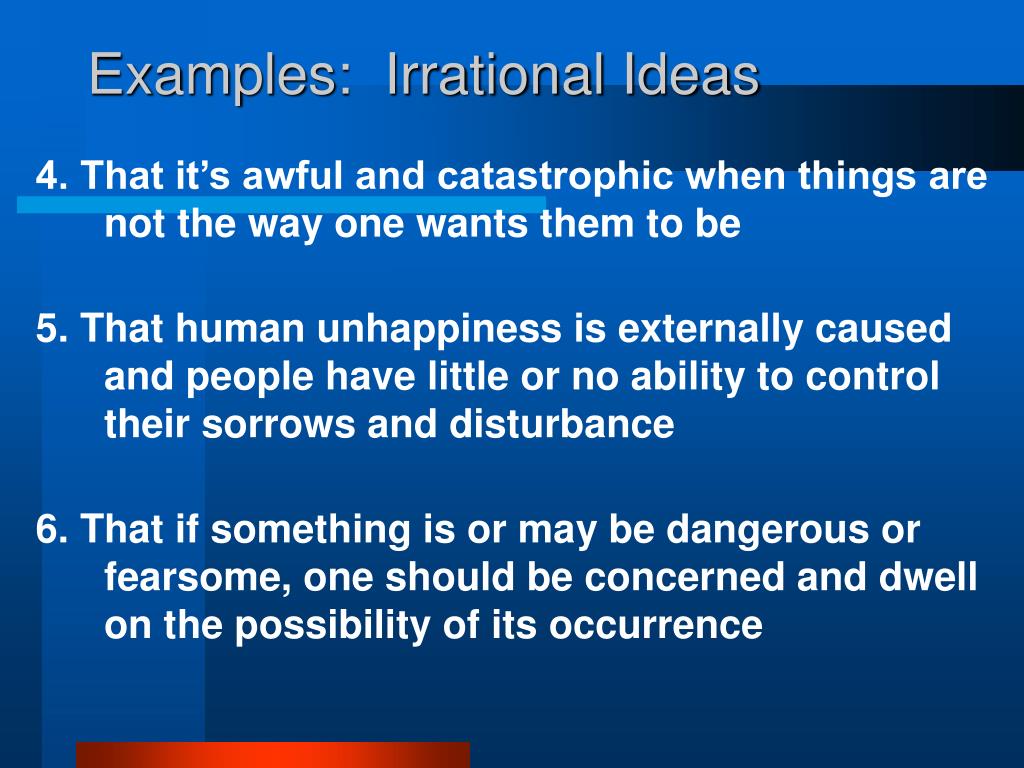 Examples:  Irrational Ideas

4. That it’s awful and catastrophic when things are not the way one wants them to be

5. That human unhappiness is externally caused and people have little or no ability to control their sorrows and disturbance

6. That if something is or may be dangerous or fearsome, one should be concerned and dwell on the possibility of its occurrence